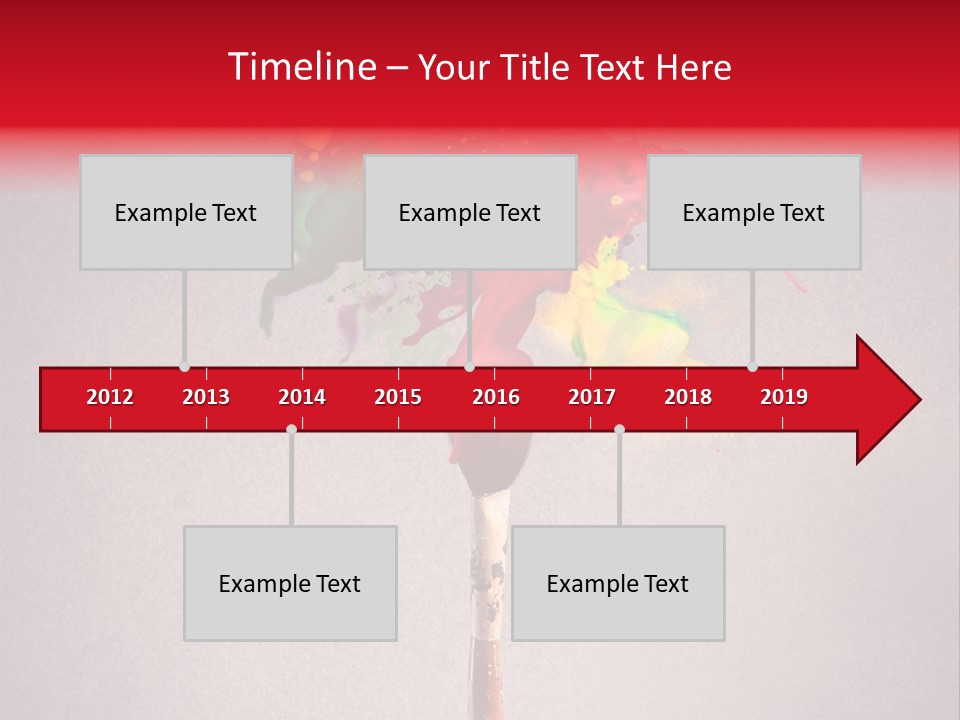 Timeline – Your Title Text Here

Example Text

Example Text

Example Text

2012 2013 2014 2015 2016 2017 2018 2019

Example Text

Example Text